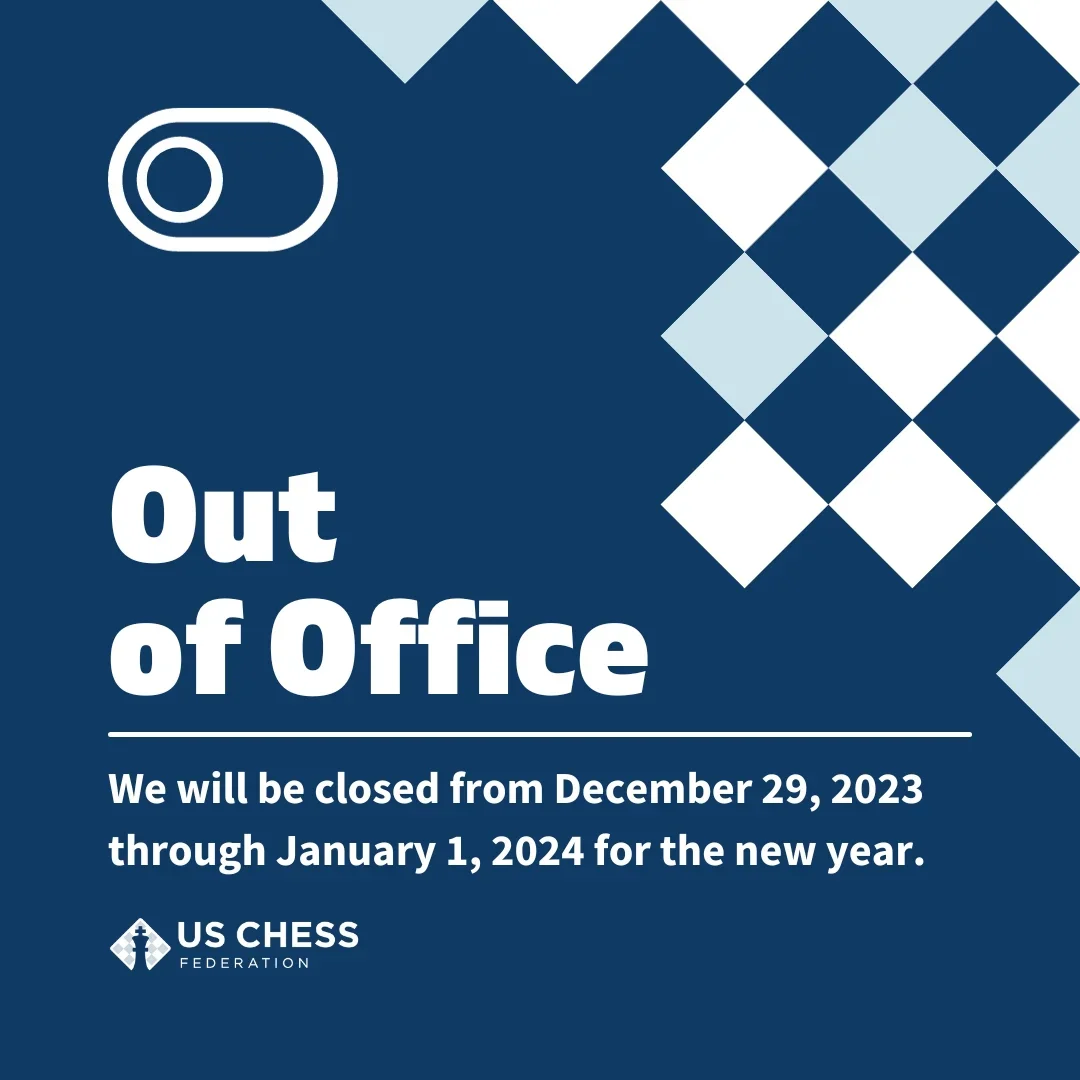 Out of Office

We will be closed from December 29, 2023 through January 1, 2024 for the new year.

US CHESS
FEDERATION